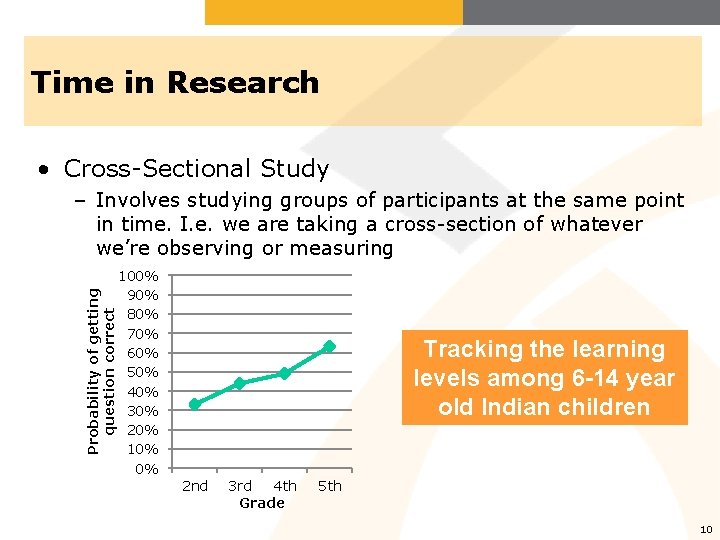 Time in Research

• Cross-Sectional Study

– Involves studying groups of participants at the same point in time. I.e. we are taking a cross-section of whatever we're observing or measuring

Probability of getting question correct

100%
90%
80%
70%
60%
50%
40%
30%
20%
10%
0%

2nd 3rd 4th 5th

Grade

Tracking the learning levels among 6-14 year old Indian children

10